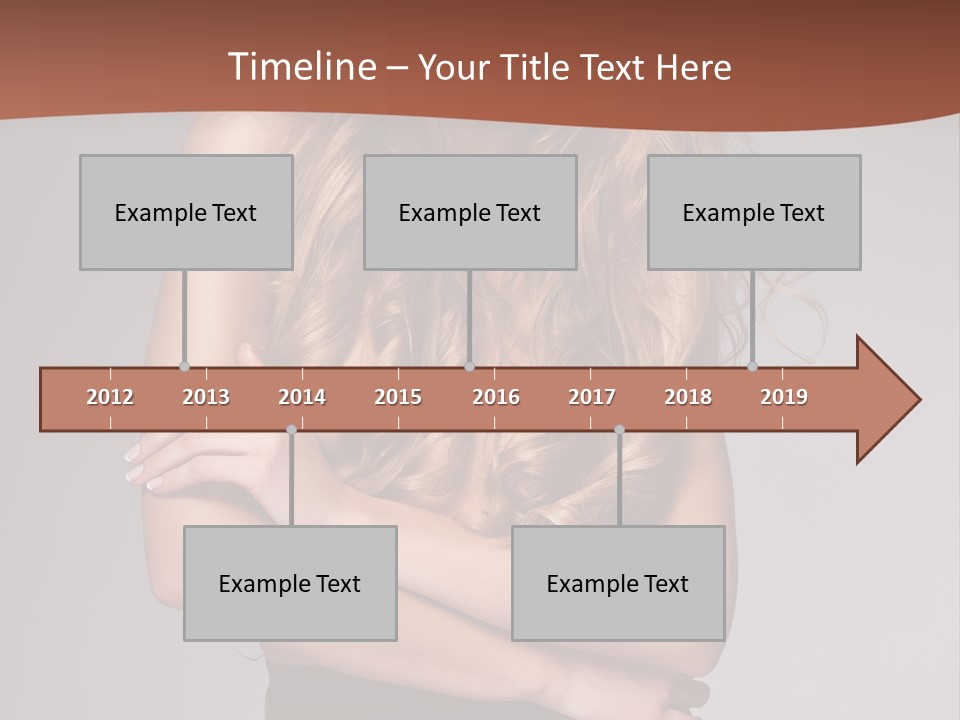 Timeline – Your Title Text Here

Example Text

Example Text

Example Text

2012 2013 2014 2015 2016 2017 2018 2019

Example Text

Example Text